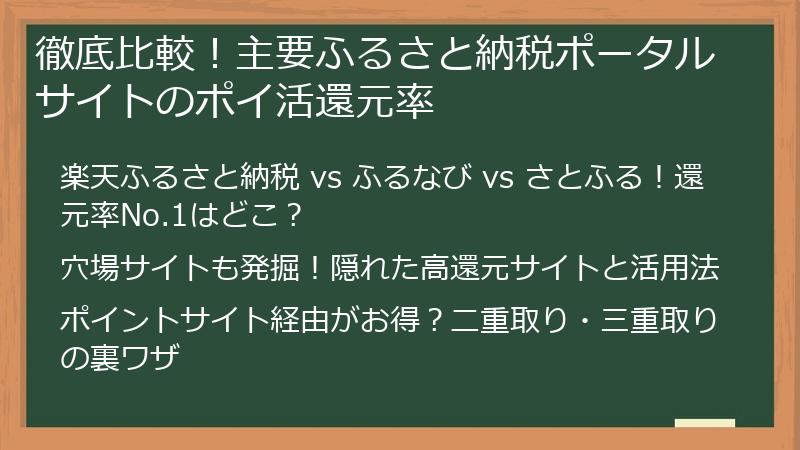 徹底比較！主要ふるさと納税ポータルサイトのポイ活還元率

楽天ふるさと納税 vs ふるなび vs さとふる！還元率No.1はどこ？

穴場サイトも発掘！隠れた高還元サイトと活用法

ポイントサイト経由がお得？二重取り・三重取りの裏ワザ